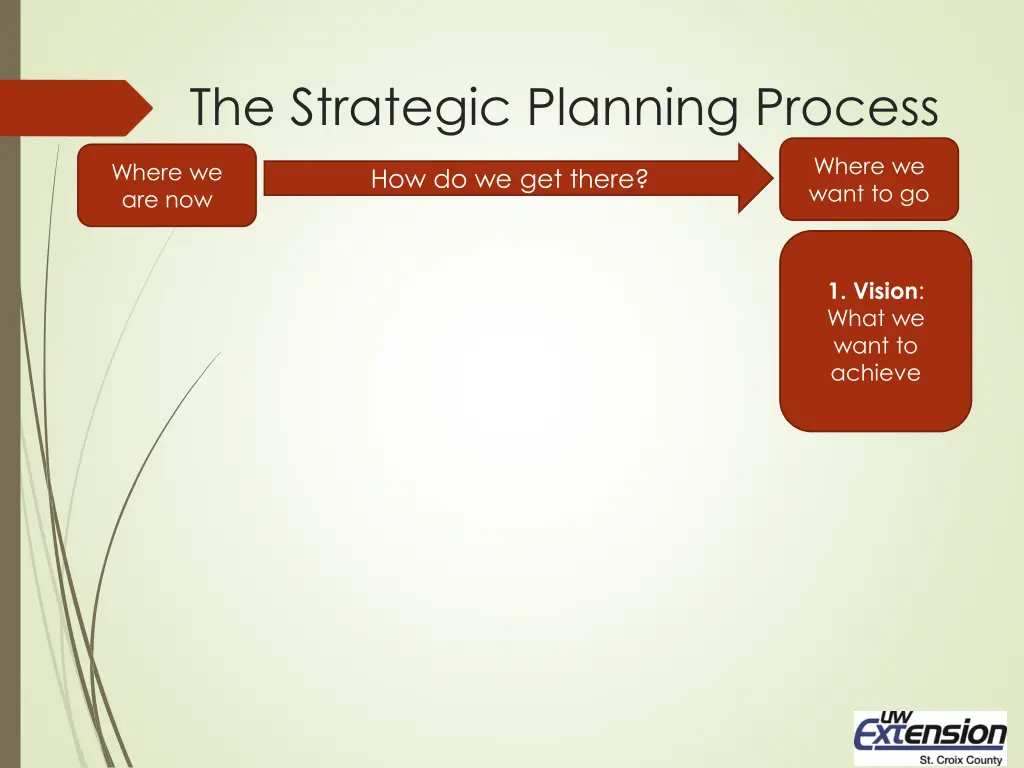 The Strategic Planning Process

Where we are now

How do we get there?

Where we want to go

1. Vision: What we want to achieve

UW Extension
St. Croix County